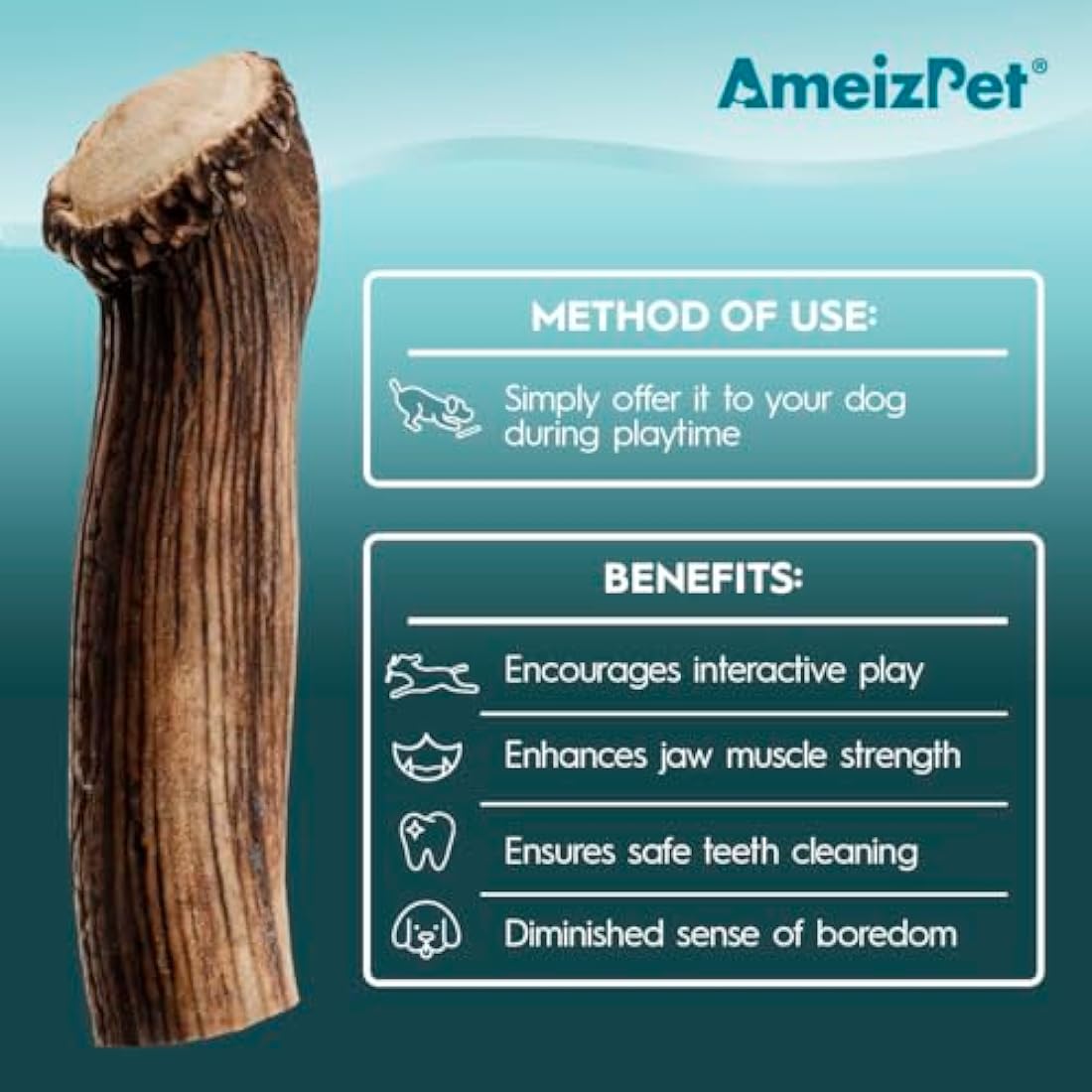 AmeizPet®

METHOD OF USE:

Simply offer it to your dog during playtime

BENEFITS:

Encourages interactive play

Enhances jaw muscle strength

Ensures safe teeth cleaning

Diminished sense of boredom